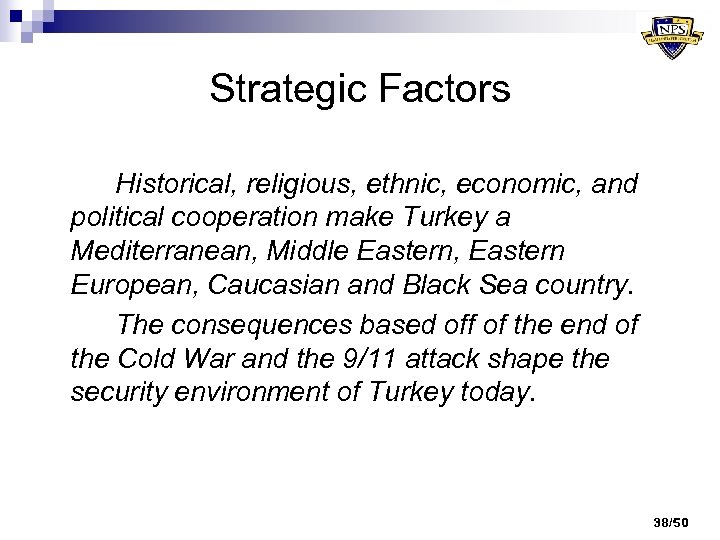 NPS

Strategic Factors

Historical, religious, ethnic, economic, and political cooperation make Turkey a Mediterranean, Middle Eastern, Eastern European, Caucasian and Black Sea country.

The consequences based off of the end of the Cold War and the 9/11 attack shape the security environment of Turkey today.

38/50